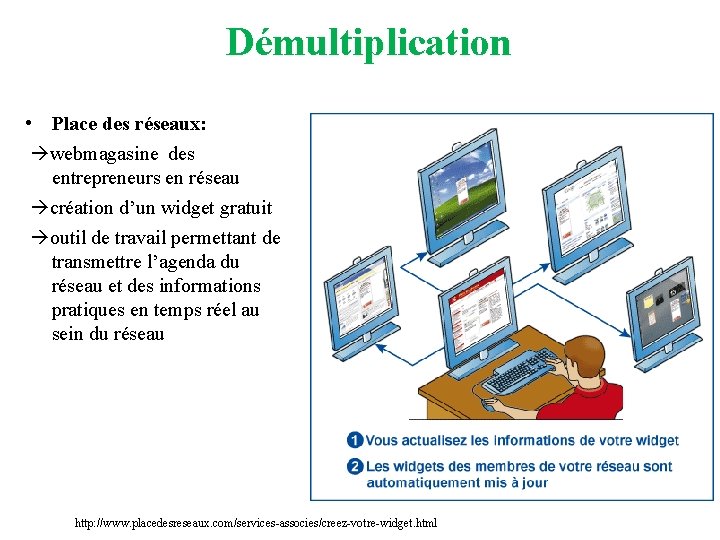 Démultiplication

• Place des réseaux:

→webmagasine des entrepreneurs en réseau

→création d'un widget gratuit

→outil de travail permettant de transmettre l'agenda du réseau et des informations pratiques en temps réel au sein du réseau

1 Vous actualisez les informations de votre widget

2 Les widgets des membres de votre réseau sont automatiquement mis à jour

http://www.placedesreseaux.com/services-associes/creez-votre-widget.html